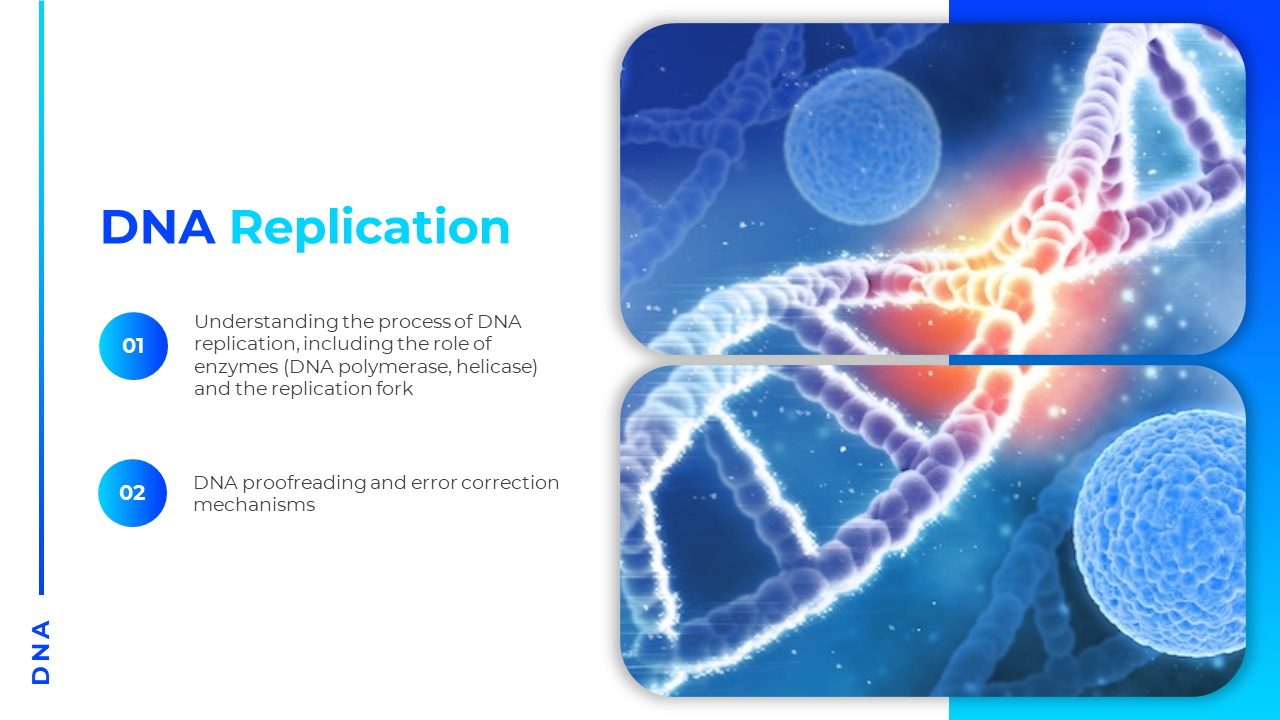 DNA Replication

01

Understanding the process of DNA replication, including the role of enzymes (DNA polymerase, helicase) and the replication fork

02

DNA proofreading and error correction mechanisms

DNA